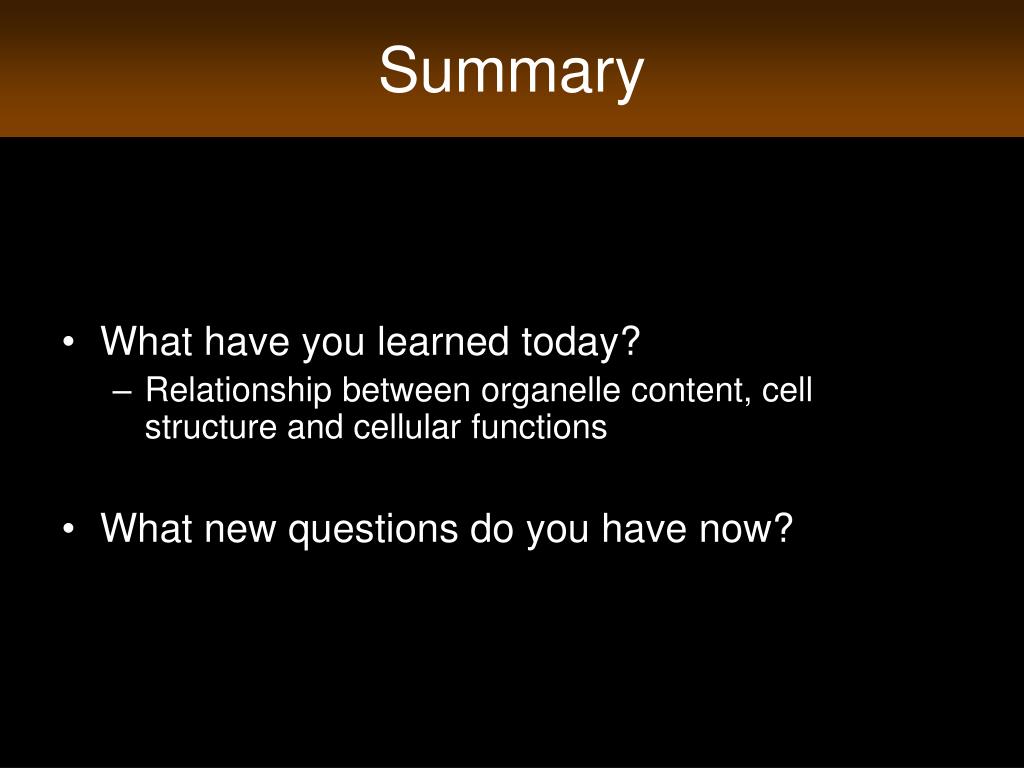 Summary

• What have you learned today?
– Relationship between organelle content, cell structure and cellular functions

• What new questions do you have now?